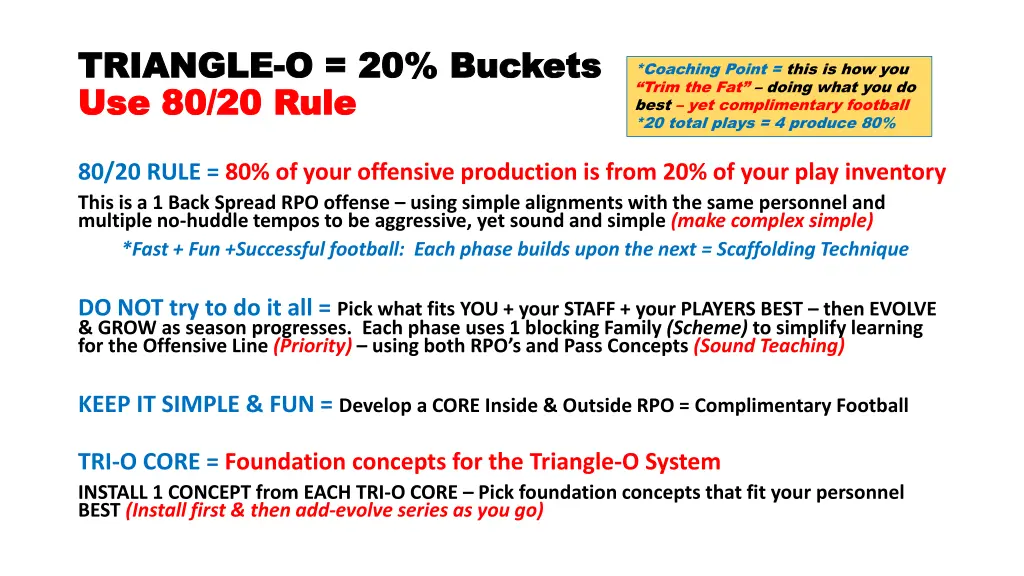 TRIANGLE-O = 20% Buckets
Use 80/20 Rule

*Coaching Point = this is how you "Trim the Fat" – doing what you do best – yet complimentary football *20 total plays = 4 produce 80%

80/20 RULE = 80% of your offensive production is from 20% of your play inventory

This is a 1 Back Spread RPO offense – using simple alignments with the same personnel and multiple no-huddle tempos to be aggressive, yet sound and simple (make complex simple)

*Fast + Fun +Successful football: Each phase builds upon the next = Scaffolding Technique

DO NOT try to do it all = Pick what fits YOU + your STAFF + your PLAYERS BEST – then EVOLVE & GROW as season progresses. Each phase uses 1 blocking Family (Scheme) to simplify learning for the Offensive Line (Priority) – using both RPO's and Pass Concepts (Sound Teaching)

KEEP IT SIMPLE & FUN = Develop a CORE Inside & Outside RPO = Complimentary Football

TRI-O CORE = Foundation concepts for the Triangle-O System

INSTALL 1 CONCEPT from EACH TRI-O CORE – Pick foundation concepts that fit your personnel BEST (Install first & then add-evolve series as you go)